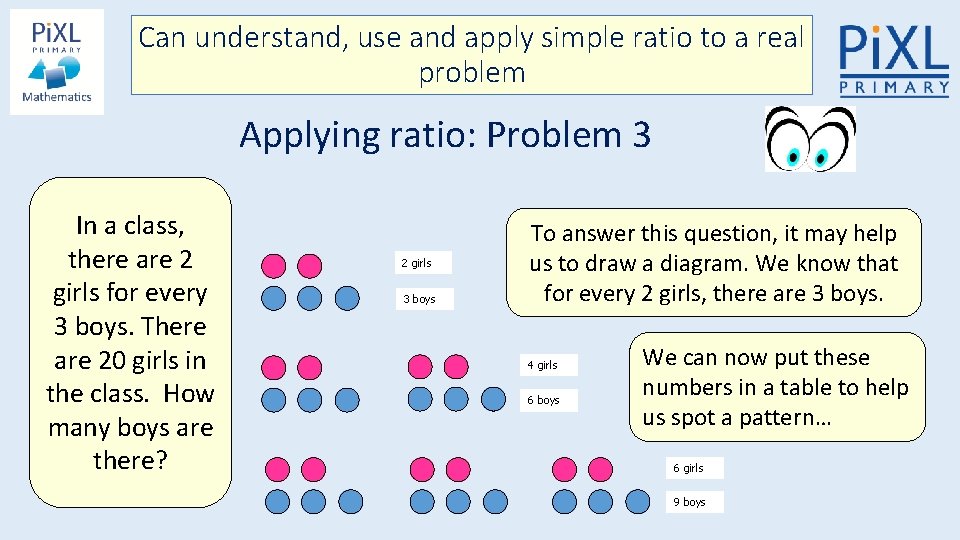 PiXL PRIMARY
Mathematics

Can understand, use and apply simple ratio to a real problem

PiXL PRIMARY

Applying ratio: Problem 3

In a class, there are 2 girls for every 3 boys. There are 20 girls in the class. How many boys are there?

2 girls
3 boys

To answer this question, it may help us to draw a diagram. We know that for every 2 girls, there are 3 boys.

4 girls
6 boys

We can now put these numbers in a table to help us spot a pattern…

6 girls
9 boys